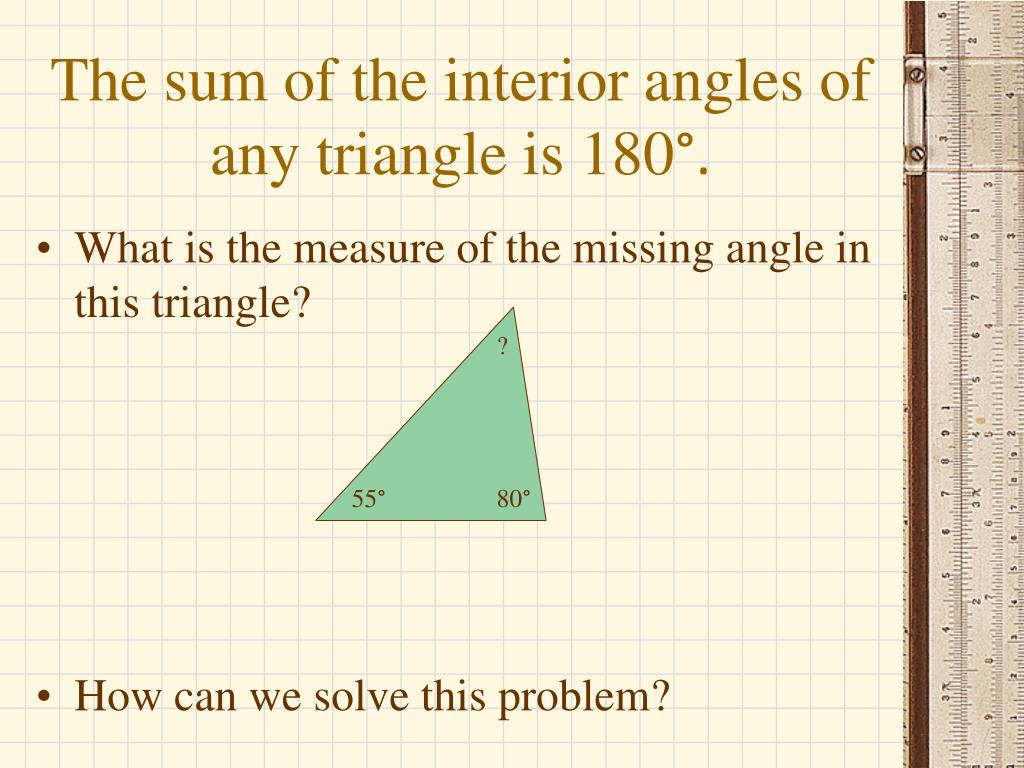 The sum of the interior angles of any triangle is 180°.

• What is the measure of the missing angle in this triangle?

?

55°

80°

• How can we solve this problem?